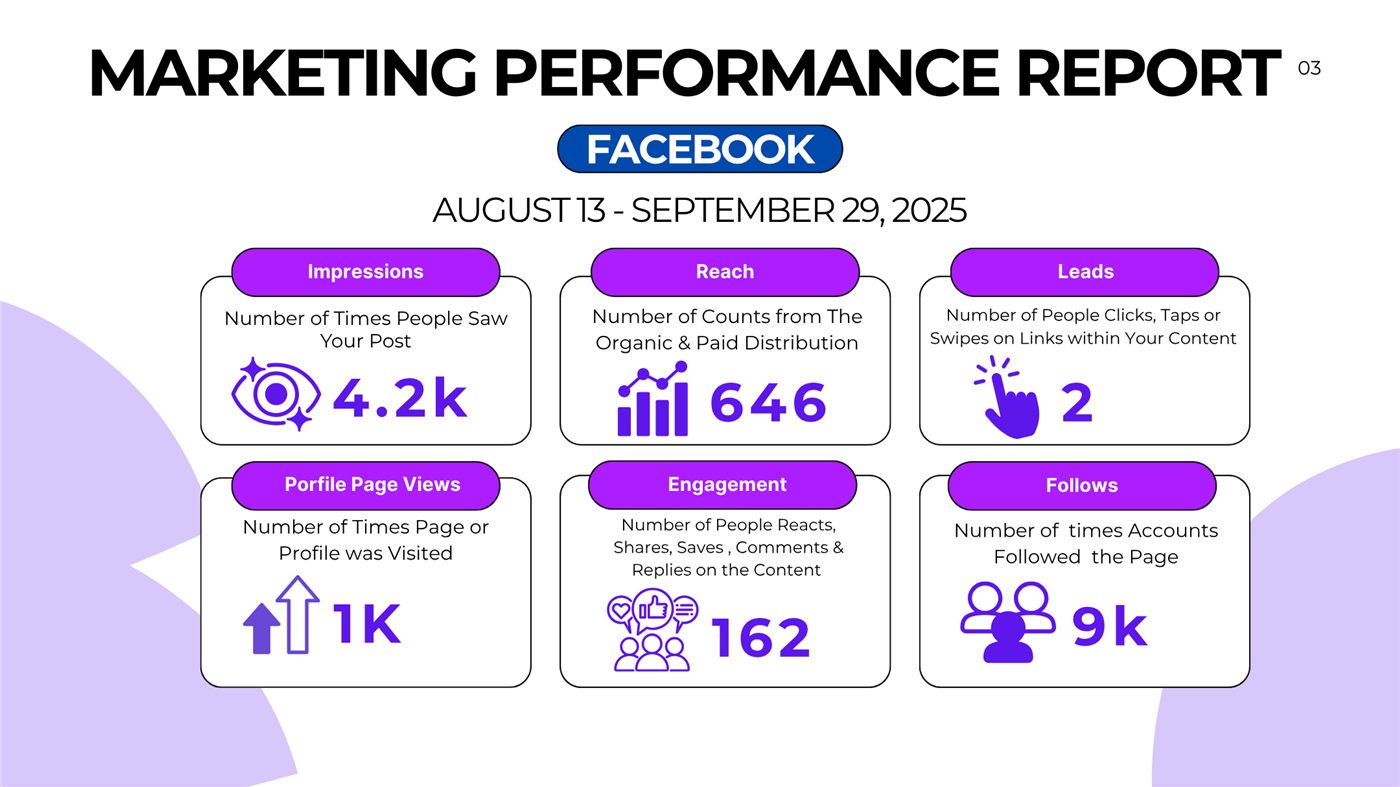 MARKETING PERFORMANCE REPORT

03

FACEBOOK

AUGUST 13 - SEPTEMBER 29, 2025

Impressions

Number of Times People Saw Your Post

4.2k

Reach

Number of Counts from The Organic & Paid Distribution

646

Leads

Number of People Clicks, Taps or Swipes on Links within Your Content

2

Porfile Page Views

Number of Times Page or Profile was Visited

1K

Engagement

Number of People Reacts, Shares, Saves , Comments & Replies on the Content

162

Follows

Number of times Accounts Followed the Page

9k